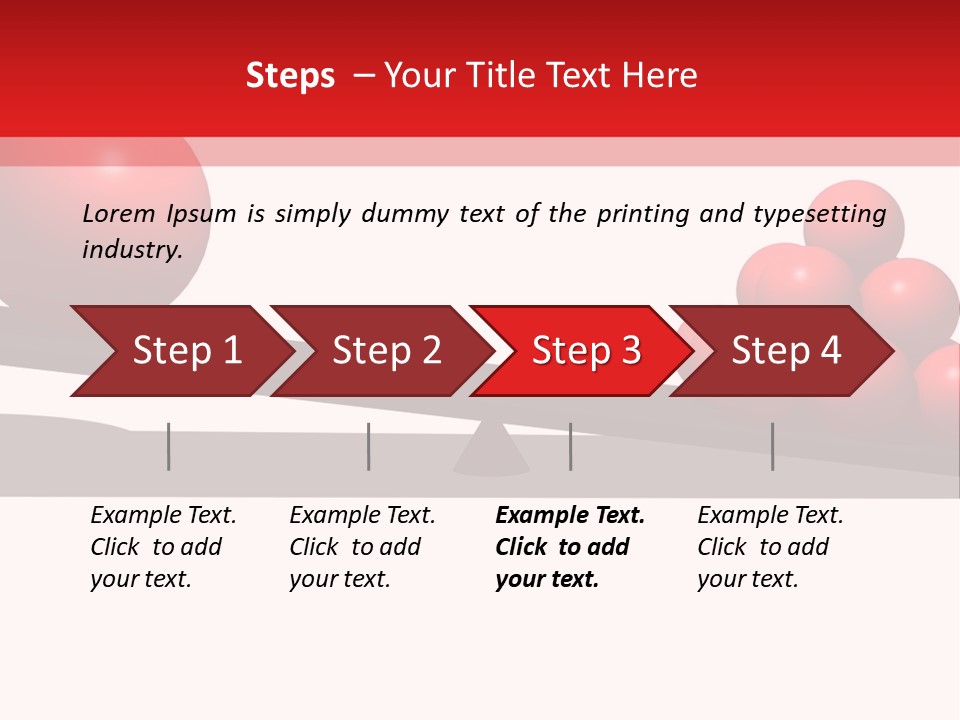 Steps – Your Title Text Here

Lorem Ipsum is simply dummy text of the printing and typesetting industry.

Step 1

Step 2

Step 3

Step 4

Example Text. Click to add your text.

Example Text. Click to add your text.

Example Text. Click to add your text.

Example Text. Click to add your text.